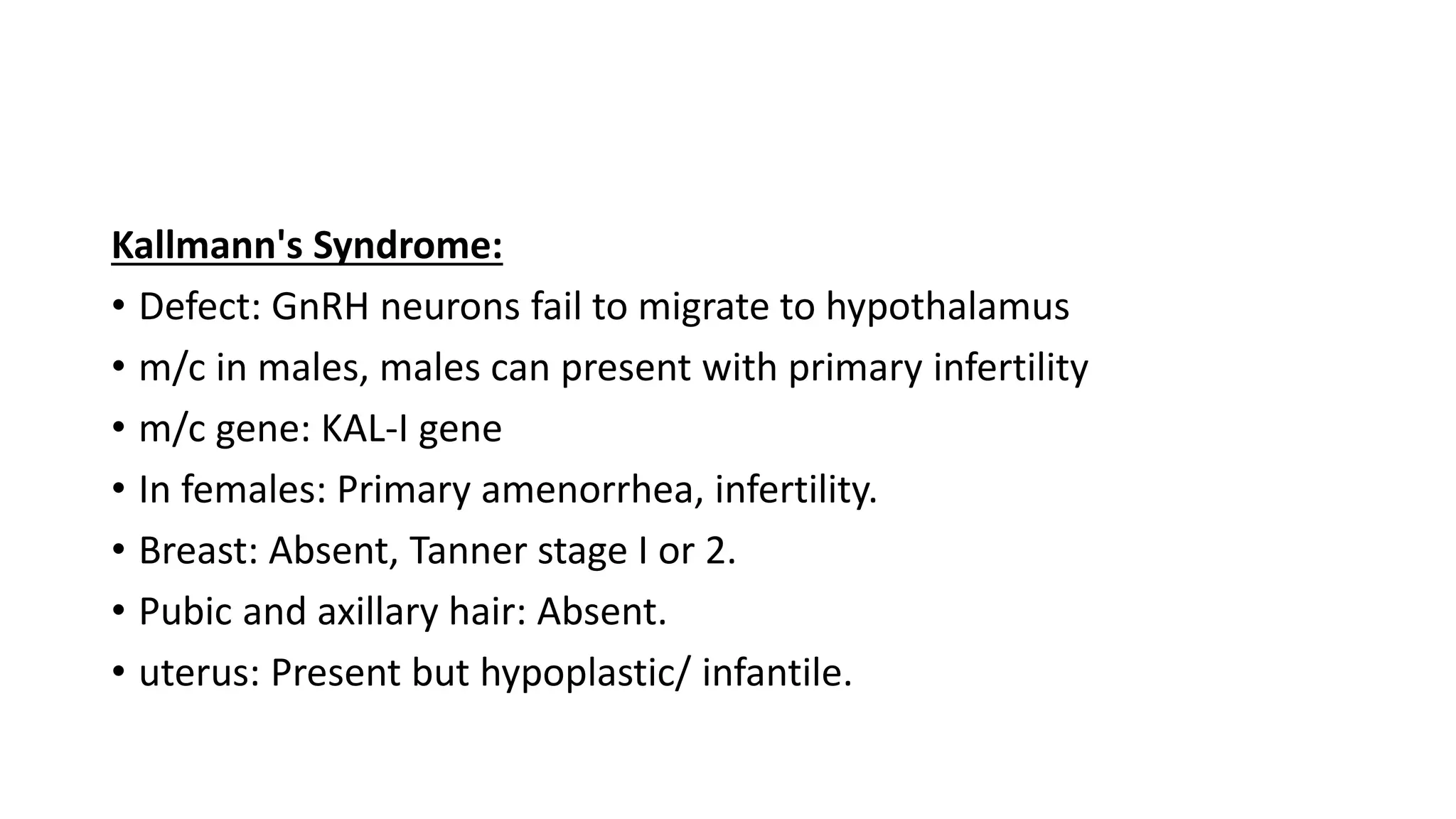 Kallmann's Syndrome:

• Defect: GnRH neurons fail to migrate to hypothalamus
• m/c in males, males can present with primary infertility
• m/c gene: KAL-I gene
• In females: Primary amenorrhea, infertility.
• Breast: Absent, Tanner stage I or 2.
• Pubic and axillary hair: Absent.
• uterus: Present but hypoplastic/ infantile.